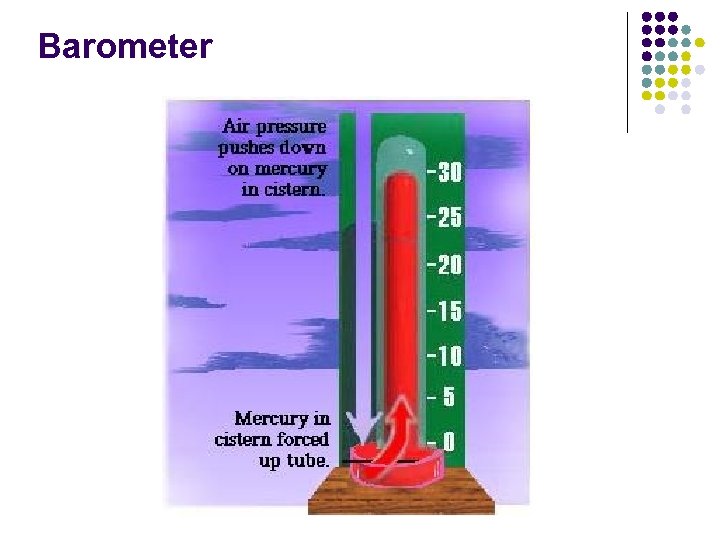 Barometer

Air pressure pushes down on mercury in cistern.

-30
-25
-20
-15
-10
- 5
- 0

Mercury in cistern forced up tube.